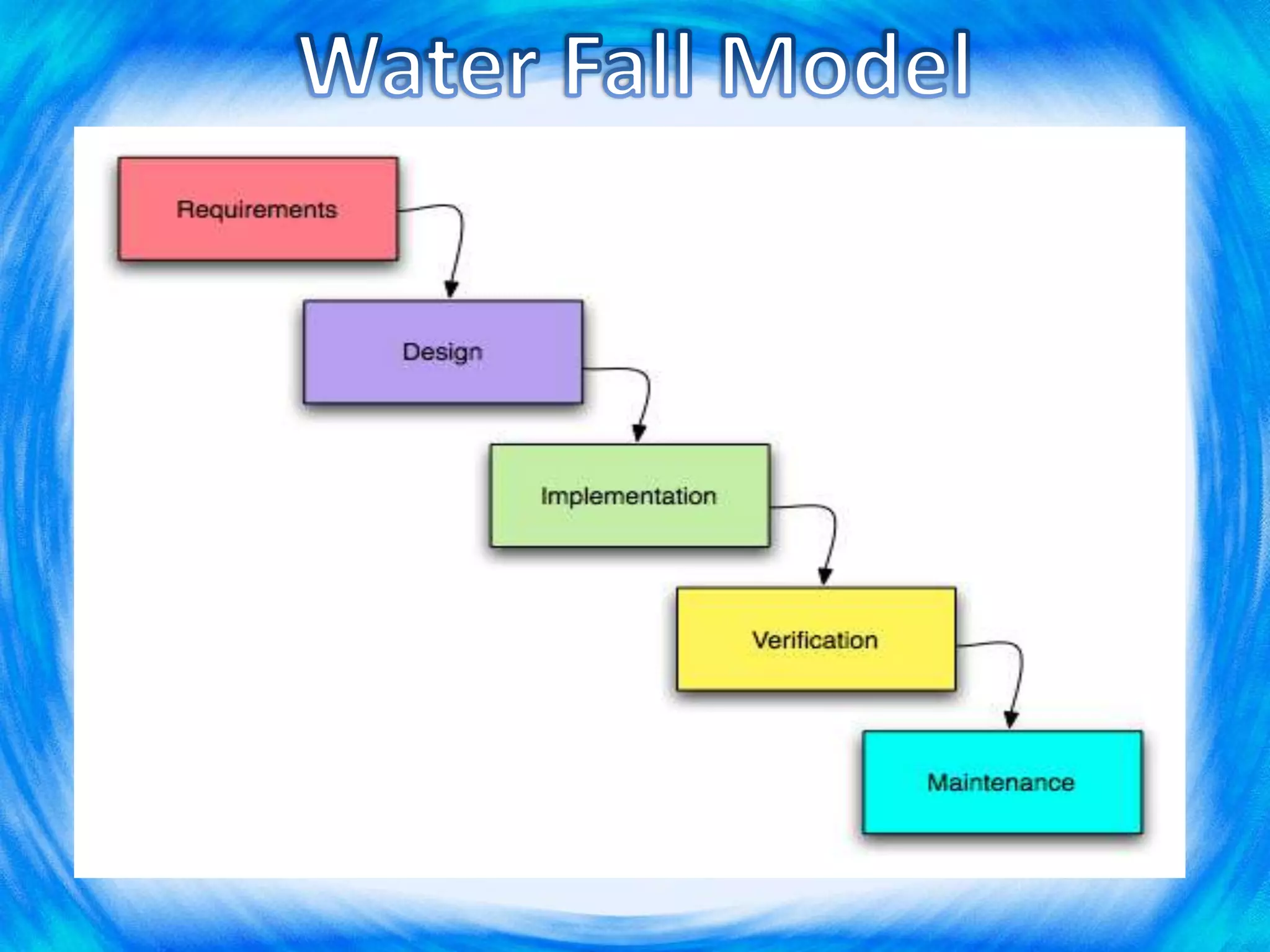 Water Fall Model

Requirements

Design

Implementation

Verification

Maintenance